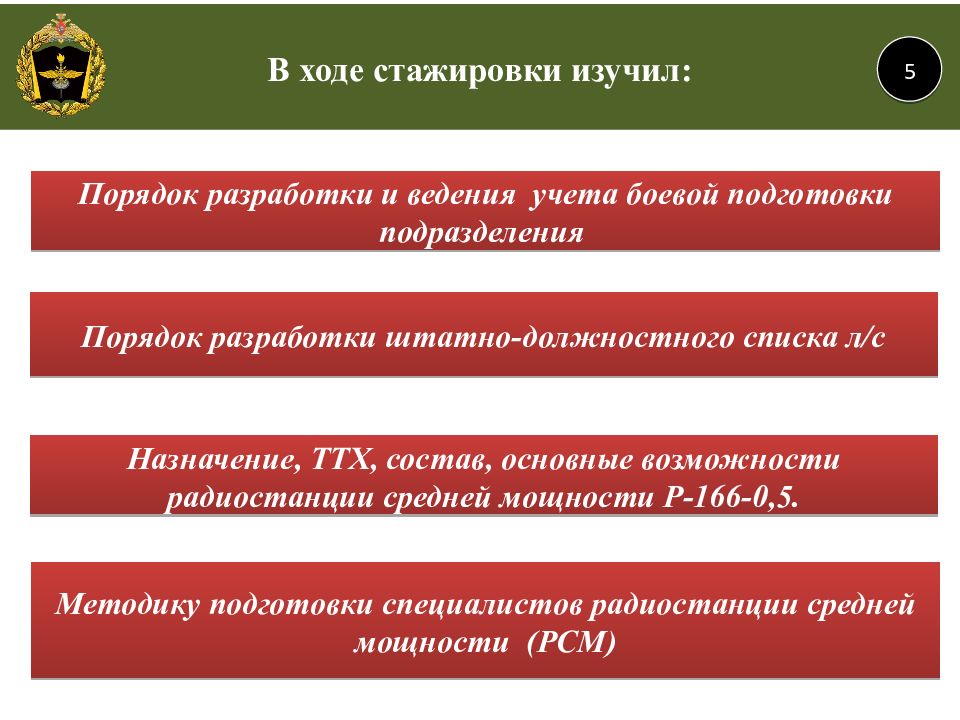 В ходе стажировки изучил:

5

Порядок разработки и ведения учета боевой подготовки подразделения

Порядок разработки штатно-должностного списка л/с

Назначение, ТТХ, состав, основные возможности радиостанции средней мощности Р-166-0,5.

Методику подготовки специалистов радиостанции средней мощности (РСМ)